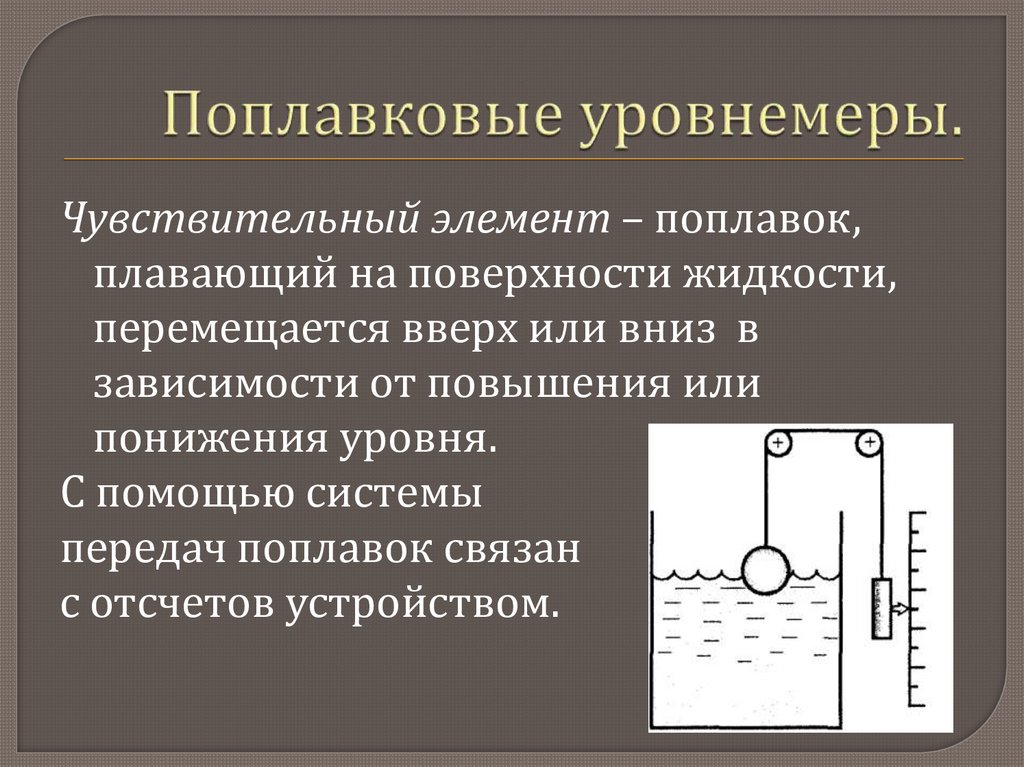 Поплавковые уровнемеры.

Чувствительный элемент – поплавок, плавающий на поверхности жидкости, перемещается вверх или вниз в зависимости от повышения или понижения уровня.

С помощью системы передач поплавок связан с отсчетов устройством.